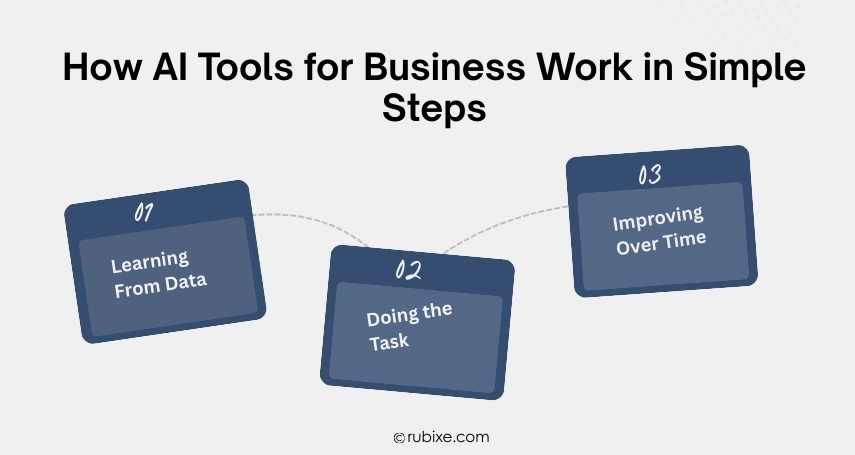 How AI Tools for Business Work in Simple Steps

01

Learning From Data

02

Doing the Task

03

Improving Over Time

© rubixe.com